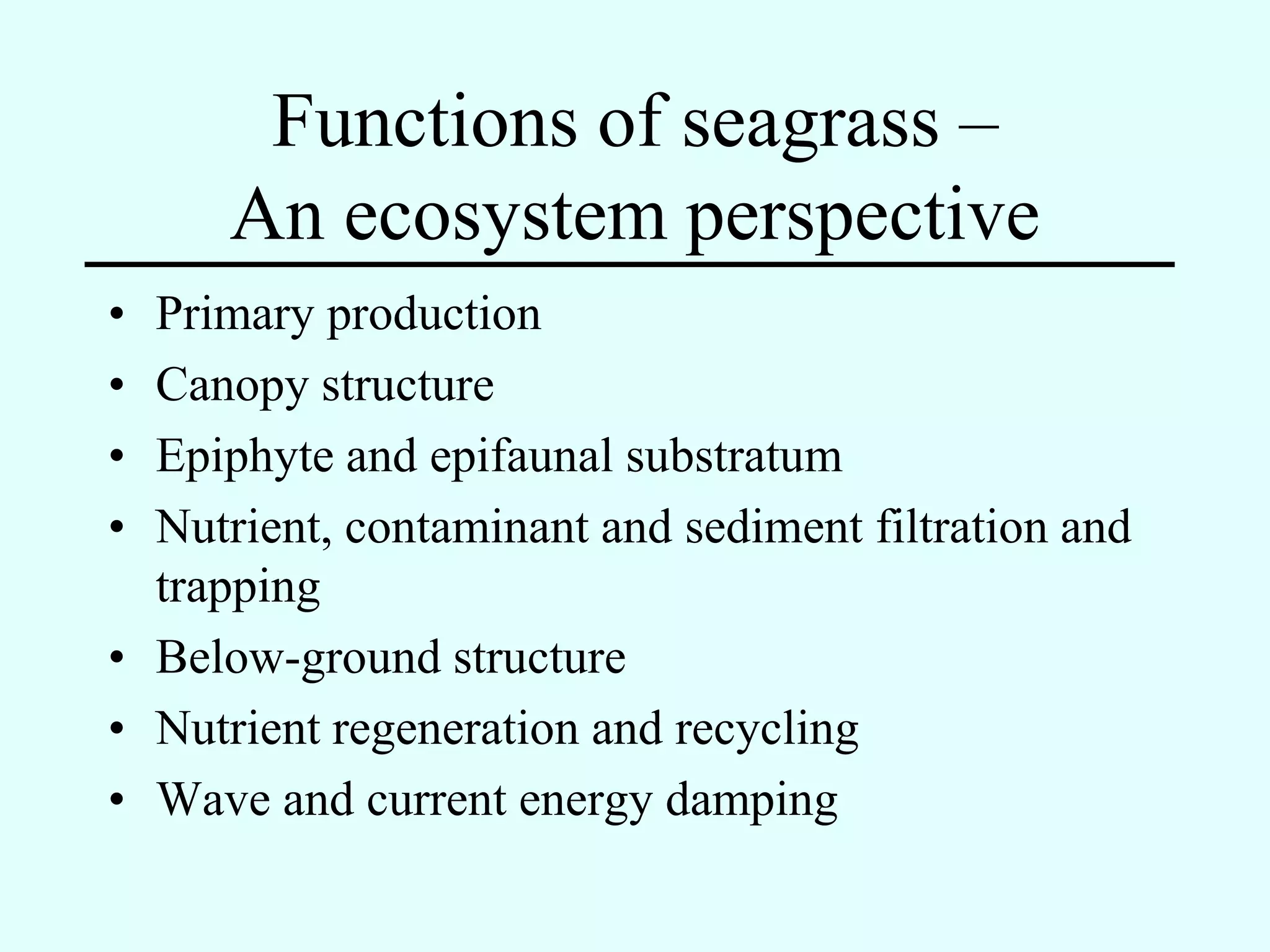 Functions of seagrass –
An ecosystem perspective

• Primary production
• Canopy structure
• Epiphyte and epifaunal substratum
• Nutrient, contaminant and sediment filtration and trapping
• Below-ground structure
• Nutrient regeneration and recycling
• Wave and current energy damping